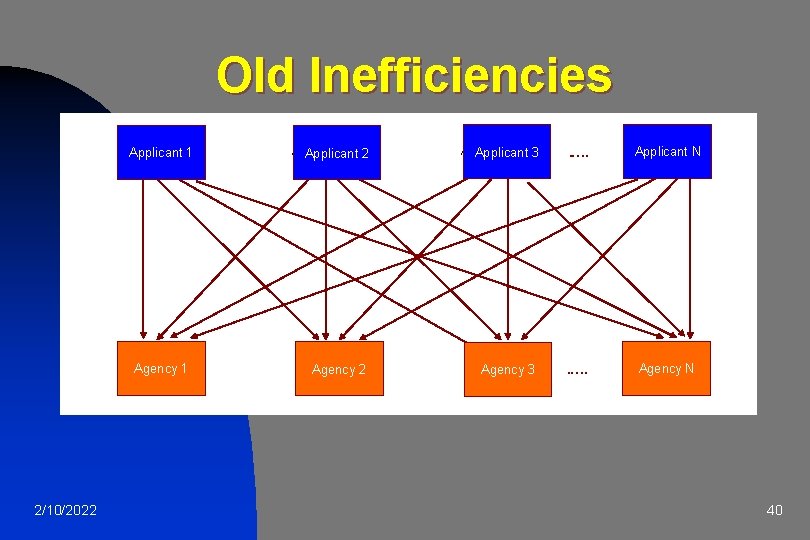 Old Inefficiencies

Applicant 1

Applicant 2

Applicant 3

....

Applicant N

Agency 1

Agency 2

Agency 3

.....

Agency N

2/10/2022

40